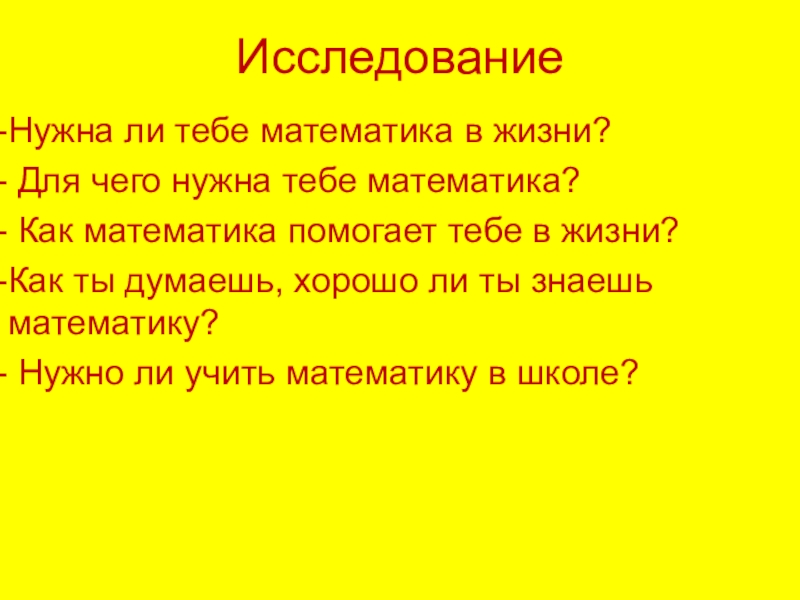 Исследование

-Нужна ли тебе математика в жизни?

- Для чего нужна тебе математика?

- Как математика помогает тебе в жизни?

-Как ты думаешь, хорошо ли ты знаешь математику?

- Нужно ли учить математику в школе?